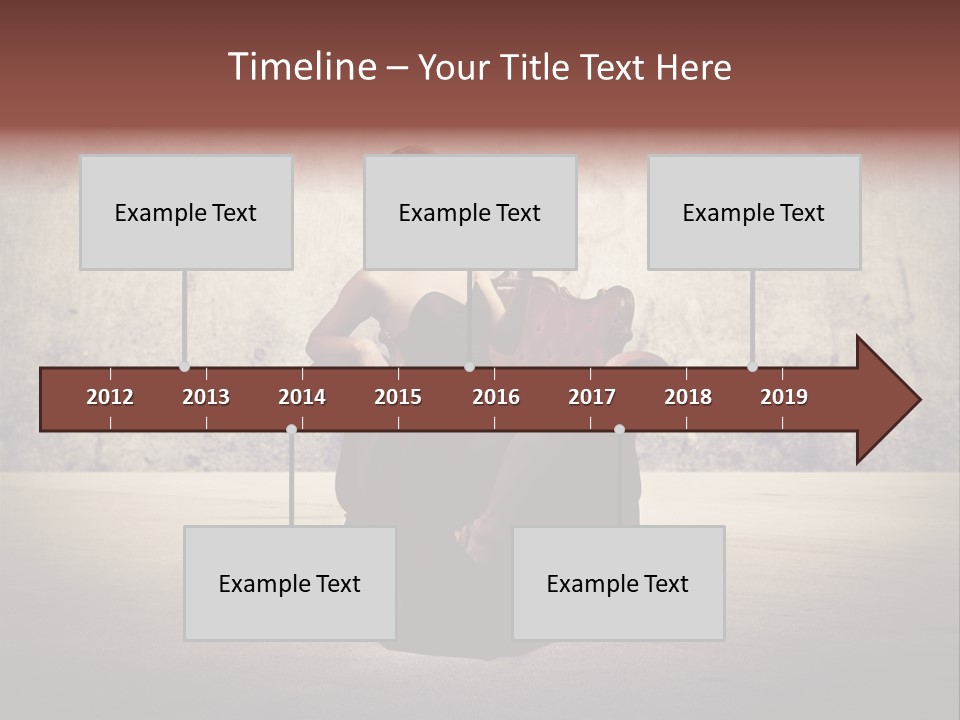 Timeline – Your Title Text Here

Example Text

Example Text

Example Text

2012 2013 2014 2015 2016 2017 2018 2019

Example Text

Example Text